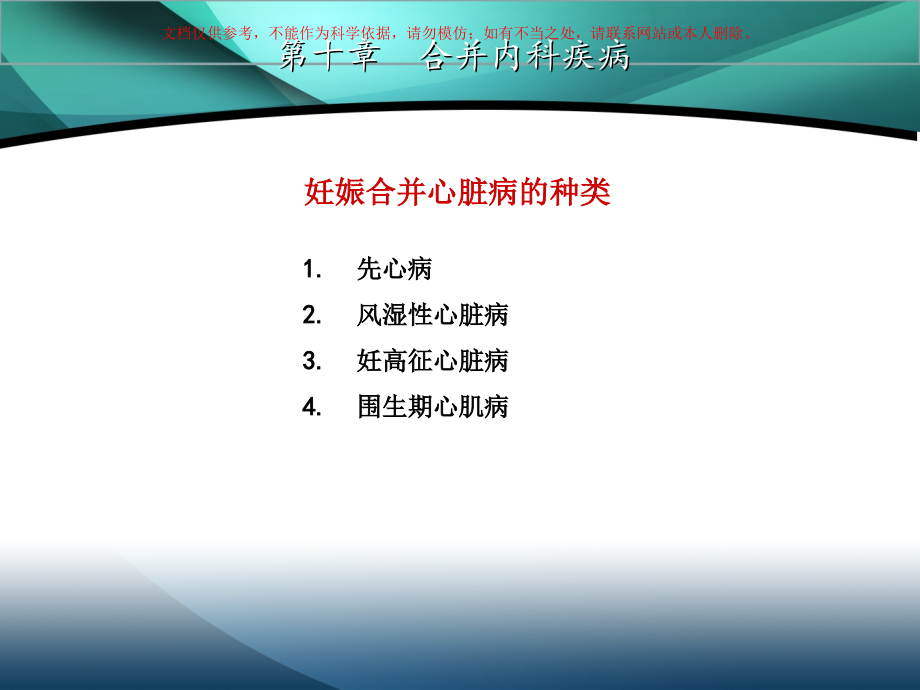 文档仅供参考，不能作为科学依据，请勿模仿；如有不当之处，请联系网站或本人删除。

第十章　合并内科疾病

妊娠合并心脏病的种类

1.　先心病
2.　风湿性心脏病
3.　妊高征心脏病
4.　围生期心肌病